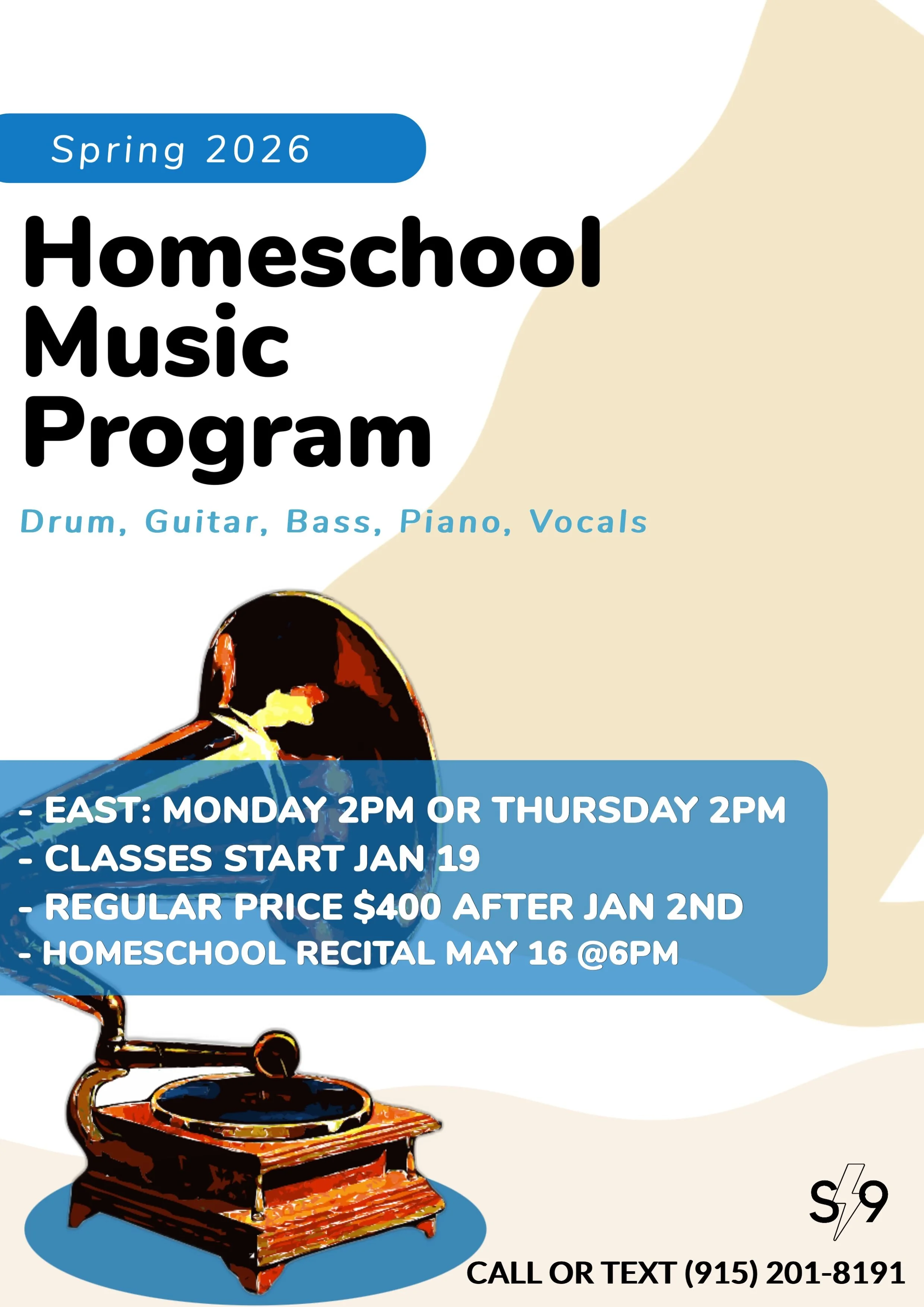 Spring 2026

Homeschool Music Program

Drum, Guitar, Bass, Piano, Vocals

- EAST: MONDAY 2PM OR THURSDAY 2PM
- CLASSES START JAN 19
- REGULAR PRICE $400 AFTER JAN 2ND
- HOMESCHOOL RECITAL MAY 16 @6PM

S9

CALL OR TEXT (915) 201-8191